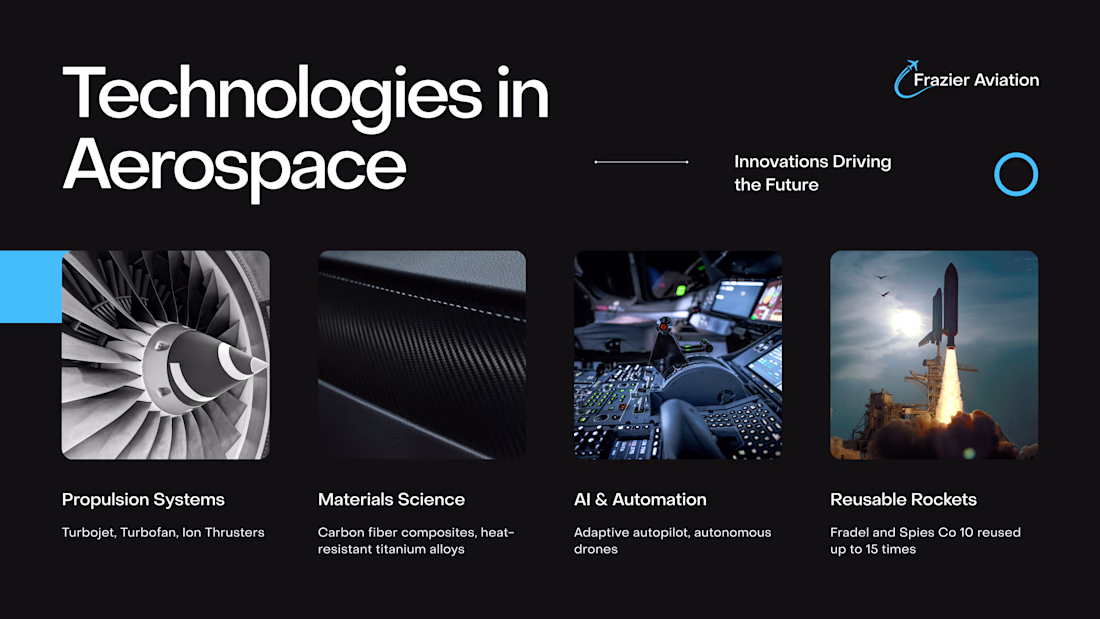 Technologies in Aerospace

Frazier Aviation

Innovations Driving the Future

Propulsion Systems

Turbojet, Turbofan, Ion Thrusters

Materials Science

Carbon fiber composites, heat-resistant titanium alloys

AI & Automation

Adaptive autopilot, autonomous drones

Reusable Rockets

Fradel and Spies Co 10 reused up to 15 times